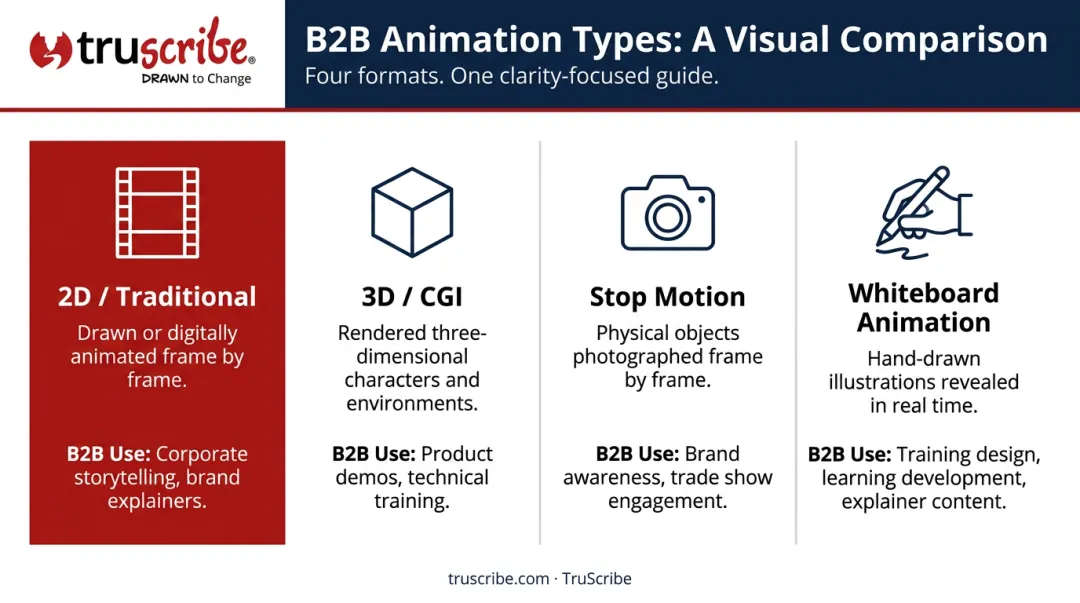 truscribe®
DRAWN to Change

B2B Animation Types: A Visual Comparison
Four formats. One clarity-focused guide.

2D / Traditional
Drawn or digitally animated frame by frame.

B2B Use: Corporate storytelling, brand explainers.

3D / CGI
Rendered three-dimensional characters and environments.

B2B Use: Product demos, technical training.

Stop Motion
Physical objects photographed frame by frame.

B2B Use: Brand awareness, trade show engagement.

Whiteboard Animation
Hand-drawn illustrations revealed in real time.

B2B Use: Training design, learning development, explainer content.

truscribe.com · TruScribe